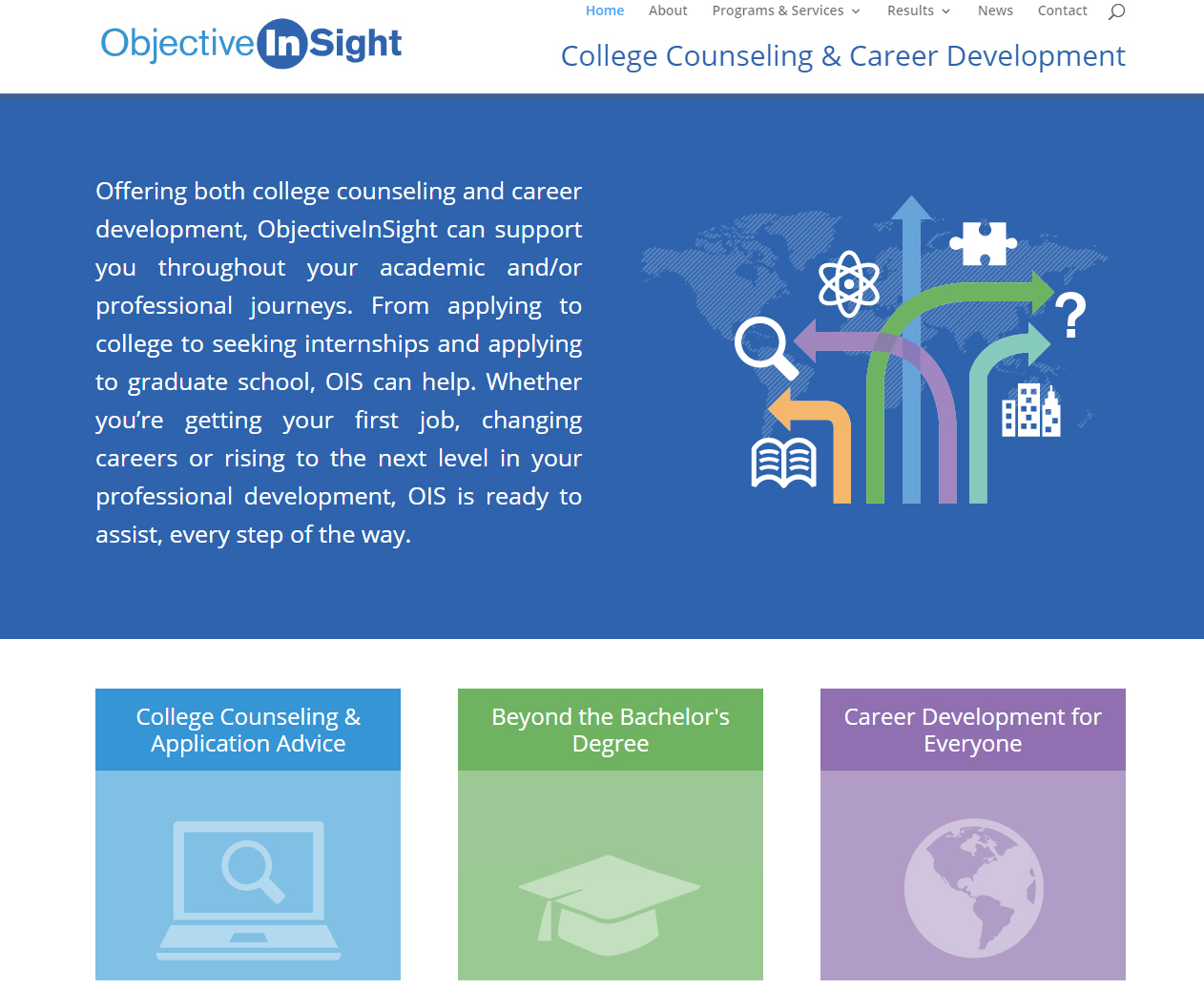 ObjectiveInSight

Home About Programs & Services Results News Contact

College Counseling & Career Development

Offering both college counseling and career development, ObjectiveInSight can support you throughout your academic and/or professional journeys. From applying to college to seeking internships and applying to graduate school, OIS can help. Whether you're getting your first job, changing careers or rising to the next level in your professional development, OIS is ready to assist, every step of the way.

?

College Counseling & Application Advice

Beyond the Bachelor's Degree

Career Development for Everyone